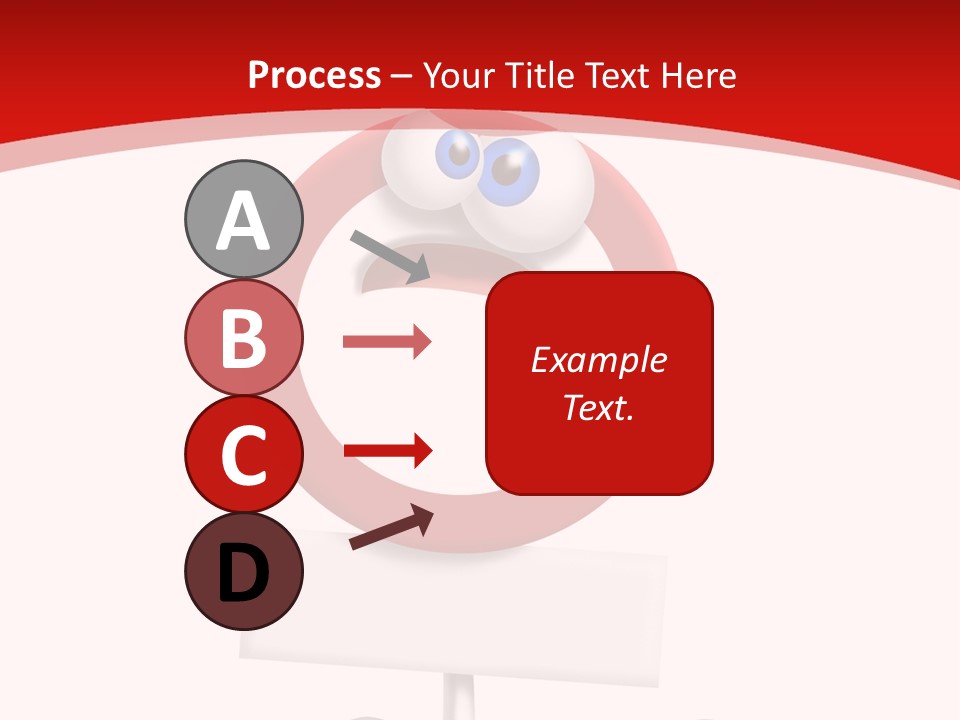 Process – Your Title Text Here

A

B

C

D

Example Text.